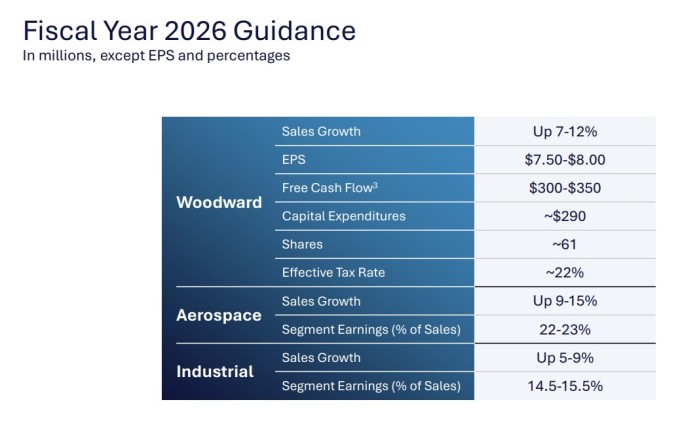 Fiscal Year 2026 Guidance
In millions, except EPS and percentages

| | | |
|---|---|---|
| Woodward | Sales Growth | Up 7-12% |
| | EPS | \$7.50-\$8.00 |
| | Free Cash Flow$^3$ | \$300-\$350 |
| | Capital Expenditures | ~\$290 |
| | Shares | ~61 |
| | Effective Tax Rate | ~22% |
| Aerospace | Sales Growth | Up 9-15% |
| | Segment Earnings (% of Sales) | 22-23% |
| Industrial | Sales Growth | Up 5-9% |
| | Segment Earnings (% of Sales) | 14.5-15.5% |